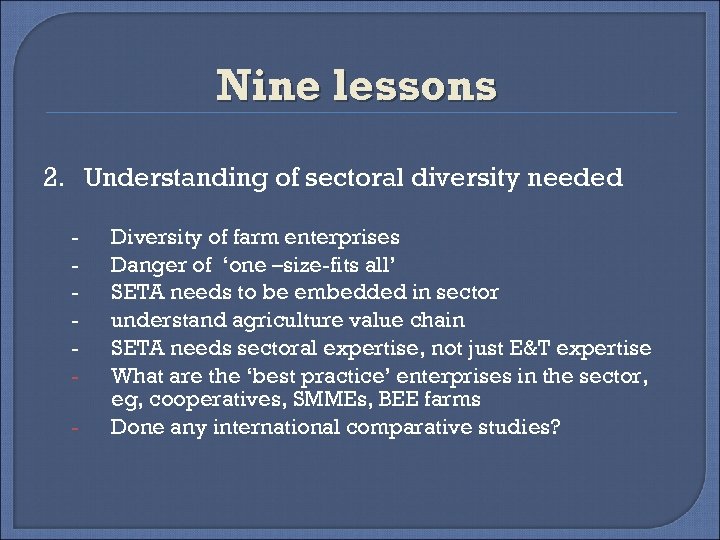 Nine lessons

2. Understanding of sectoral diversity needed

- Diversity of farm enterprises
- Danger of ‘one –size-fits all’
- SETA needs to be embedded in sector
- understand agriculture value chain
- SETA needs sectoral expertise, not just E&T expertise
- What are the ‘best practice’ enterprises in the sector, eg, cooperatives, SMMEs, BEE farms
- Done any international comparative studies?